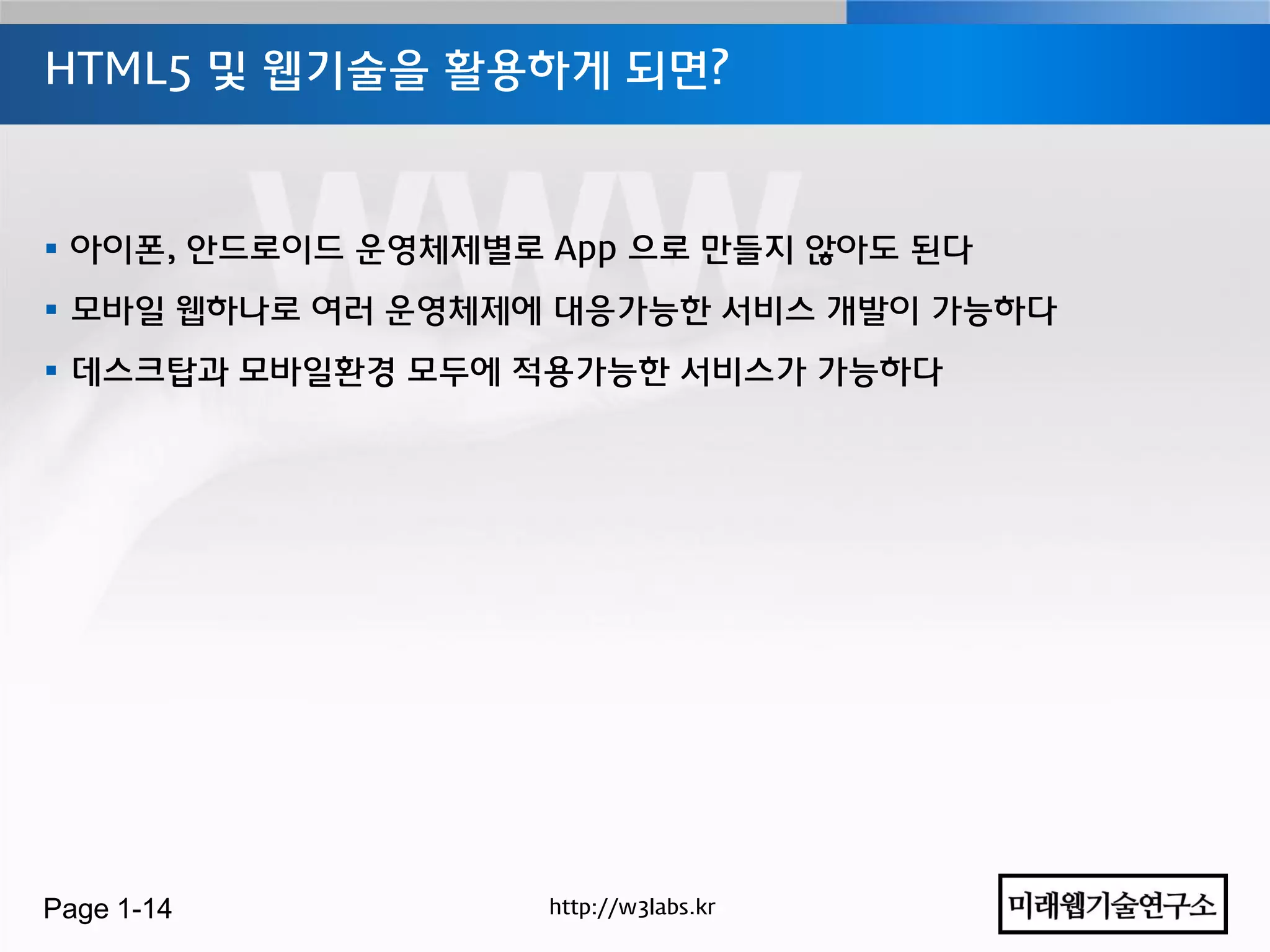 HTML5 및 웹기술을 활용하게 되면?

▪ 아이폰, 안드로이드 운영체제별로 App 으로 만들지 않아도 된다
▪ 모바일 웹하나로 여러 운영체제에 대응가능한 서비스 개발이 가능하다
▪ 데스크탑과 모바일환경 모두에 적용가능한 서비스가 가능하다

Page 1-14

http://w3labs.kr

미래웹기술연구소